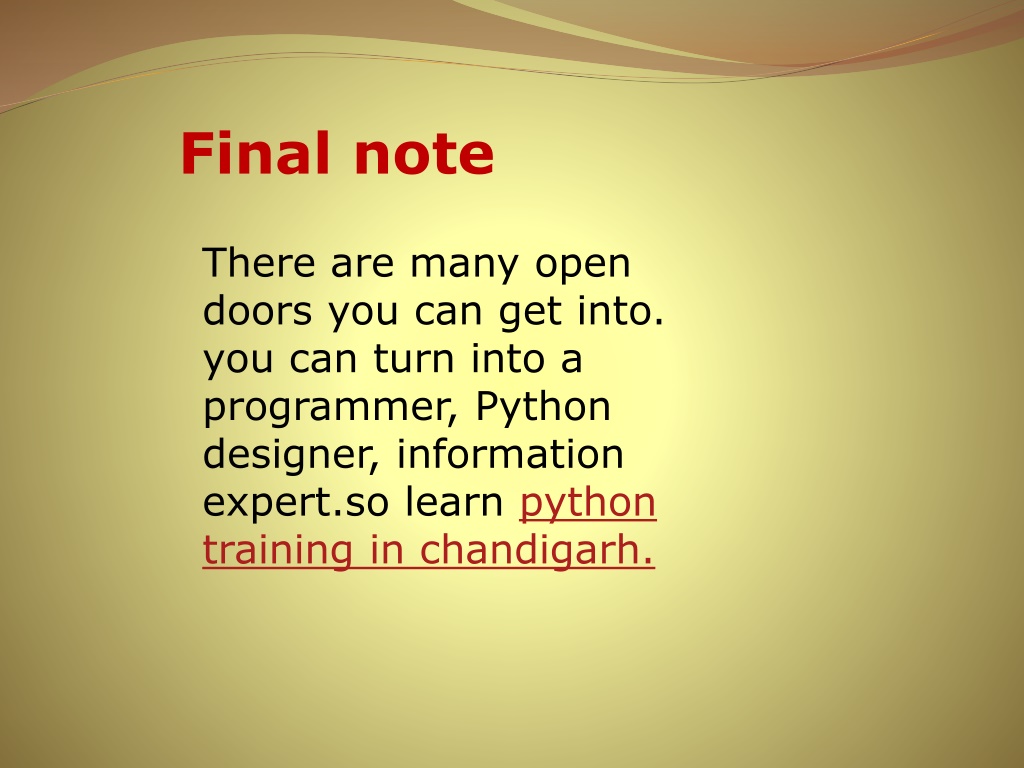 Final note

There are many open doors you can get into. you can turn into a programmer, Python designer, information expert.so learn python training in chandigarh.